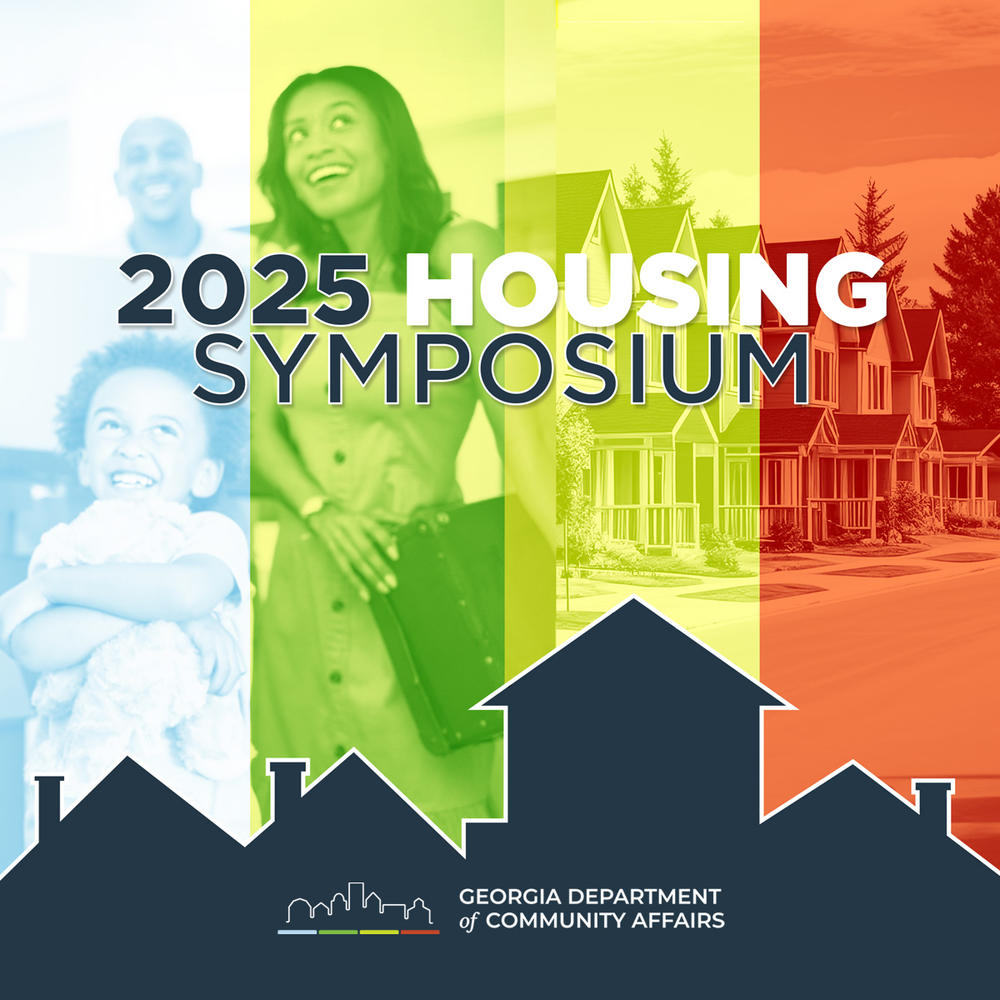 2025 HOUSING SYMPOSIUM

GEORGIA DEPARTMENT of COMMUNITY AFFAIRS